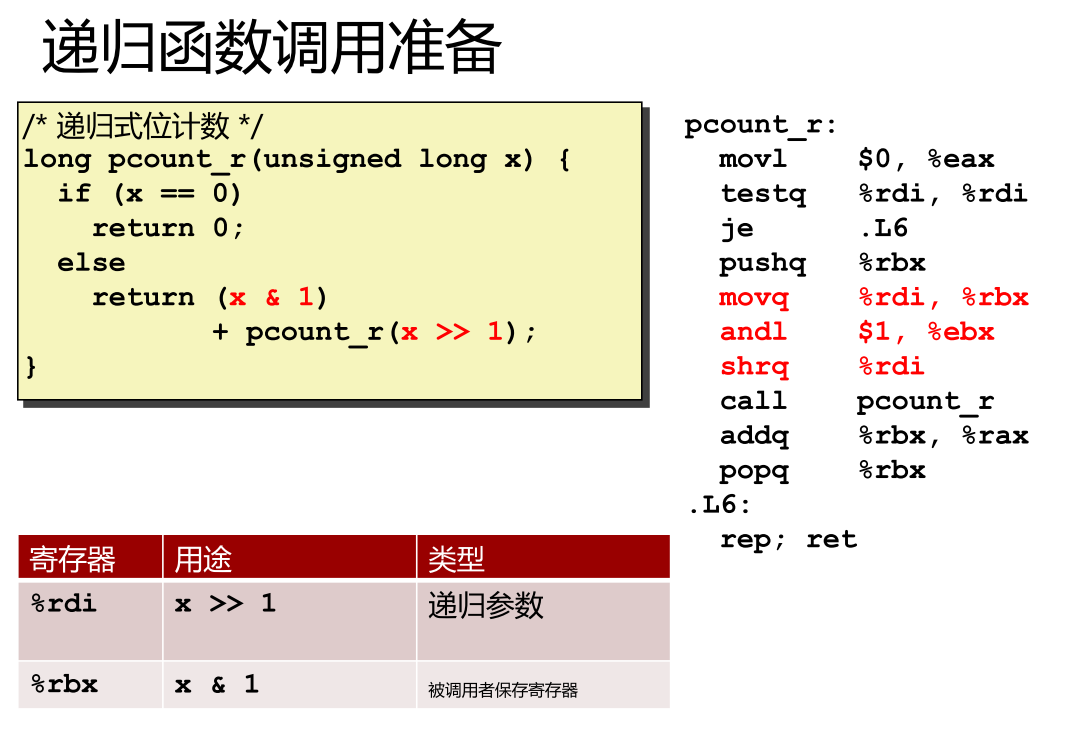 递归函数调用准备

/* 递归式位计数 */
long pcount_r(unsigned long x) {
  if (x == 0)
    return 0;
  else
    return (x & 1)
          + pcount_r(x >> 1);
}

pcount_r:
  movl    $0, %eax
  testq   %rdi, %rdi
  je      .L6
  pushq   %rbx
  movq    %rdi, %rbx
  andl    $1, %ebx
  shrq    %rdi
  call    pcount_r
  addq    %rbx, %rax
  popq    %rbx
.L6:
  rep; ret

| 寄存器 | 用途 | 类型 |
|---|---|---|
| %rdi | x >> 1 | 递归参数 |
| %rbx | x & 1 | 被调用者保存寄存器 |